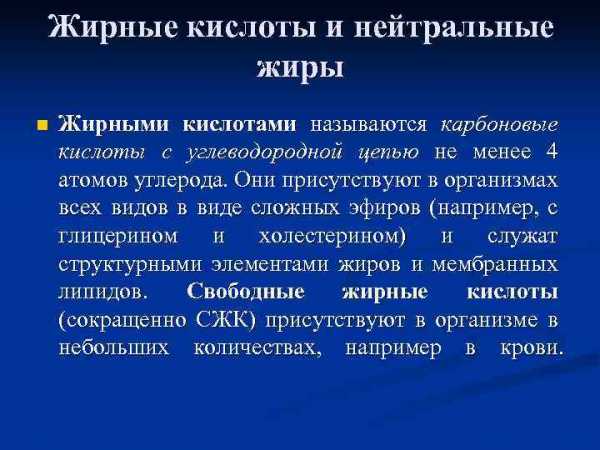 Жирные кислоты и нейтральные жиры

Жирными кислотами называются карбоновые кислоты с углеводородной цепью не менее 4 атомов углерода. Они присутствуют в организмах всех видов в виде сложных эфиров (например, с глицерином и холестерином) и служат структурными элементами жиров и мембранных липидов. Свободные жирные кислоты (сокращенно СЖК) присутствуют в организме в небольших количествах, например в крови.